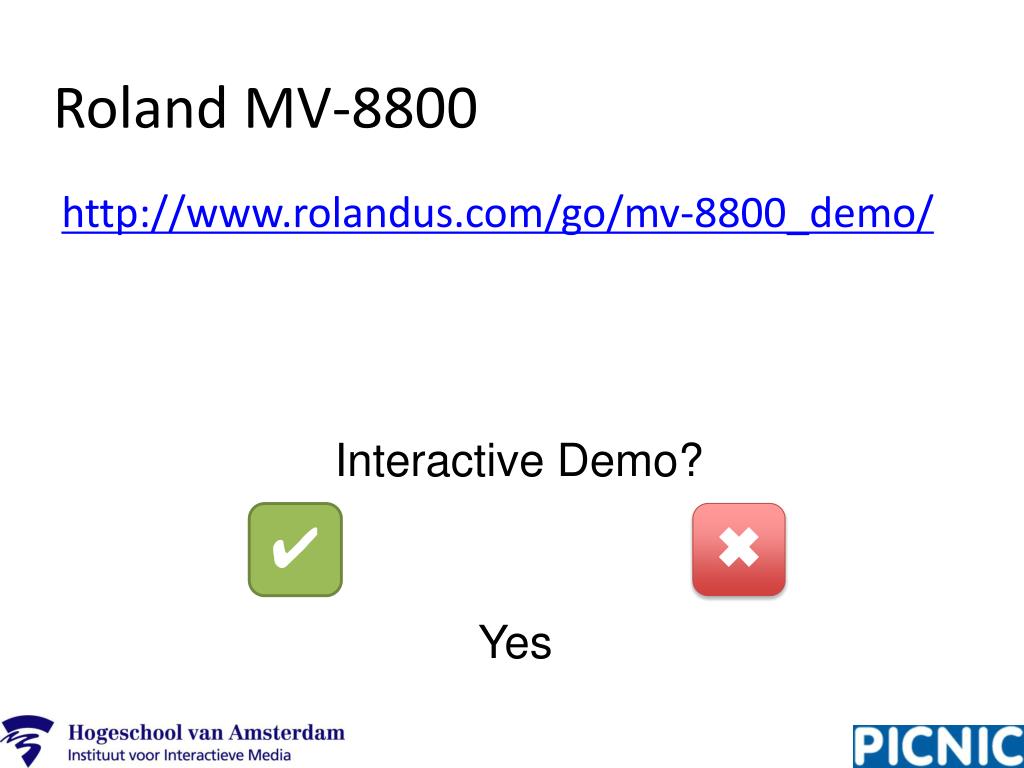 Roland MV-8800

http://www.rolandus.com/go/mv-8800_demo/

Interactive Demo?

✔

✖

Yes

Hogeschool van Amsterdam
Instituut voor Interactieve Media

PICNIC